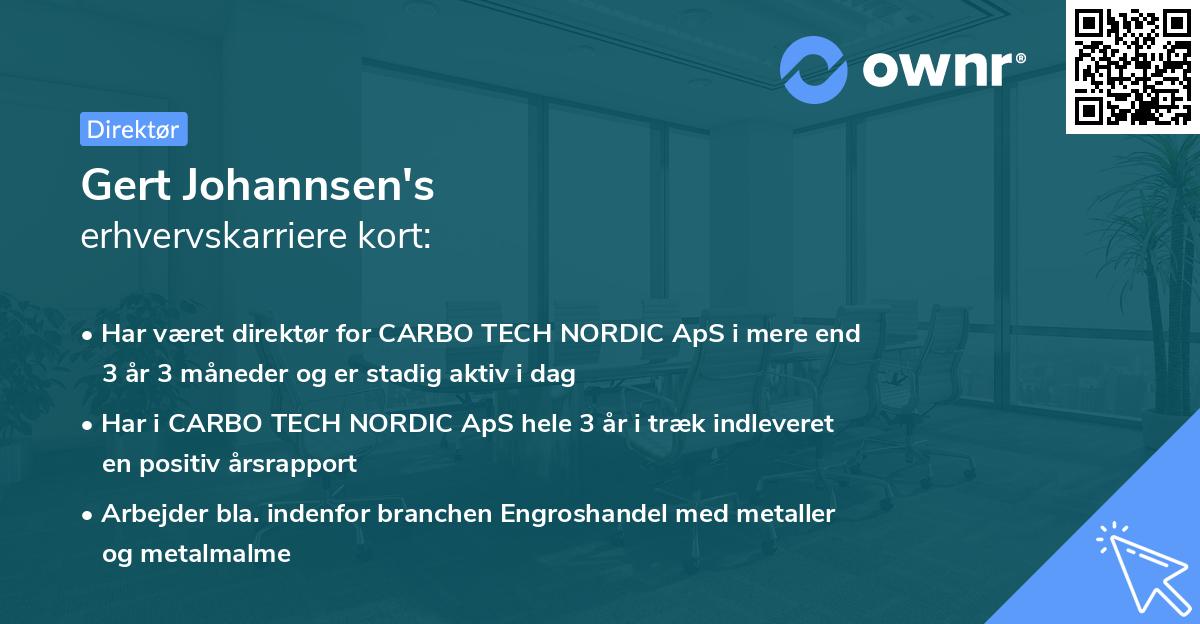 ownr®

Direktør

Gert Johannsen's
erhvervskarriere kort:

• Har været direktør for CARBO TECH NORDIC ApS i mere end 3 år 3 måneder og er stadig aktiv i dag

• Har i CARBO TECH NORDIC ApS hele 3 år i træk indleveret en positiv årsrapport

• Arbejder bla. indenfor branchen Engroshandel med metaller og metalmalme